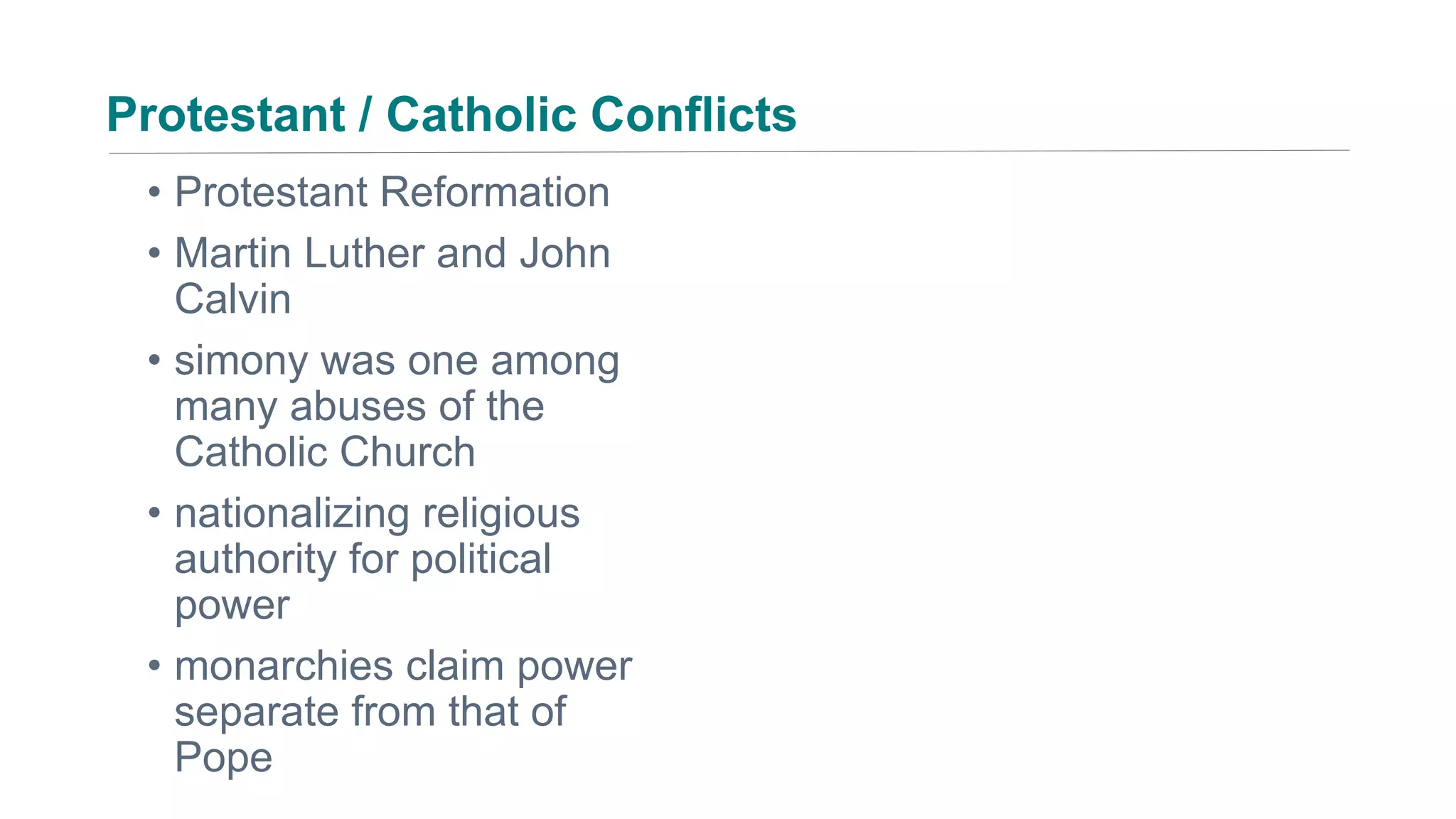 Protestant / Catholic Conflicts

• Protestant Reformation
• Martin Luther and John Calvin
• simony was one among many abuses of the Catholic Church
• nationalizing religious authority for political power
• monarchies claim power separate from that of Pope